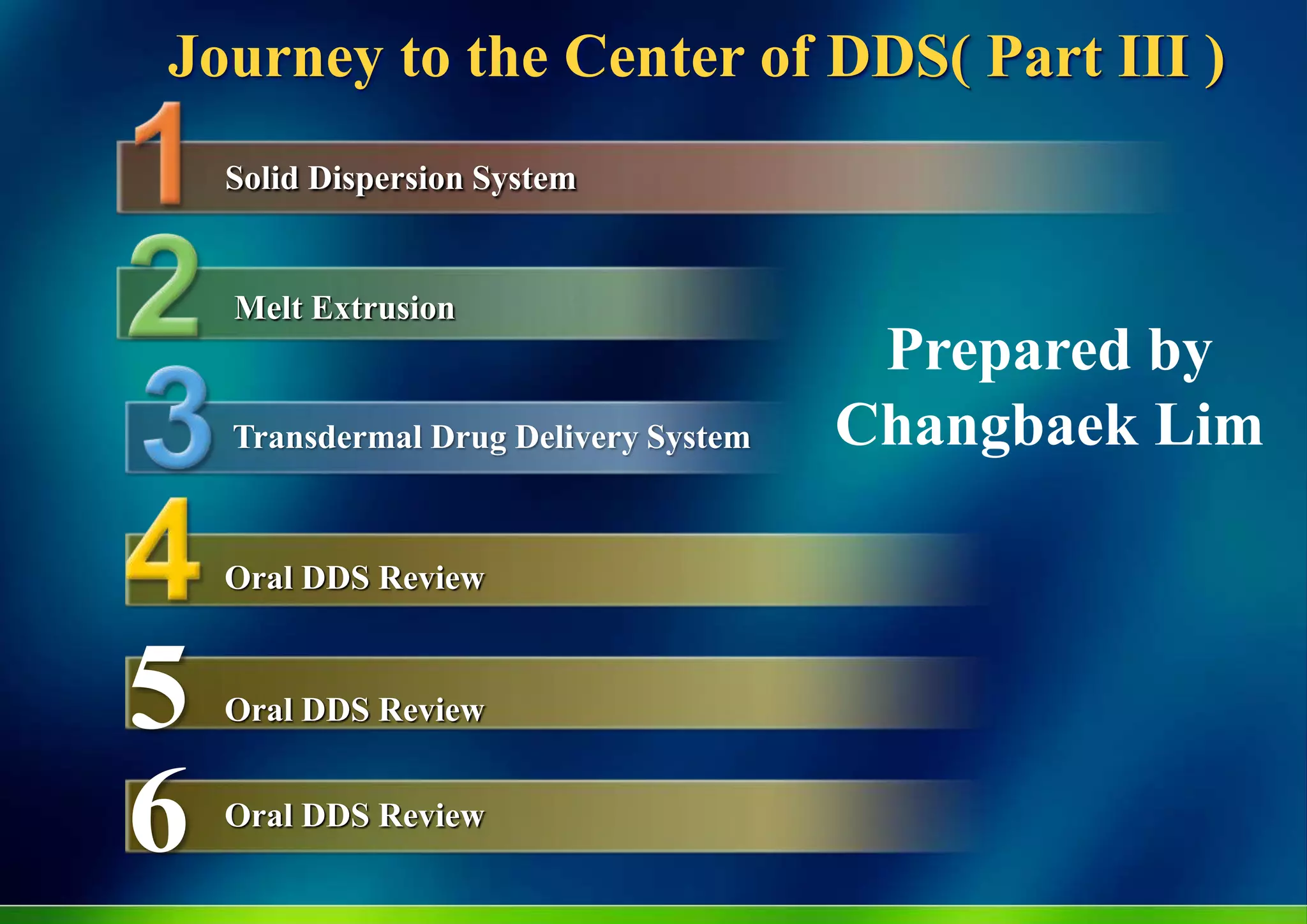 Journey to the Center of DDS( Part III )

1 Solid Dispersion System

2 Melt Extrusion

3 Transdermal Drug Delivery System

4 Oral DDS Review

5 Oral DDS Review

6 Oral DDS Review

Prepared by Changbaek Lim